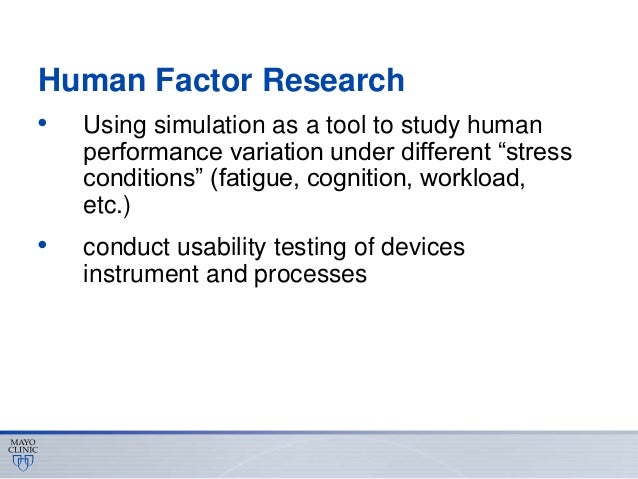 Human Factor Research

• Using simulation as a tool to study human performance variation under different “stress conditions” (fatigue, cognition, workload, etc.)

• conduct usability testing of devices instrument and processes

MAYO CLINIC